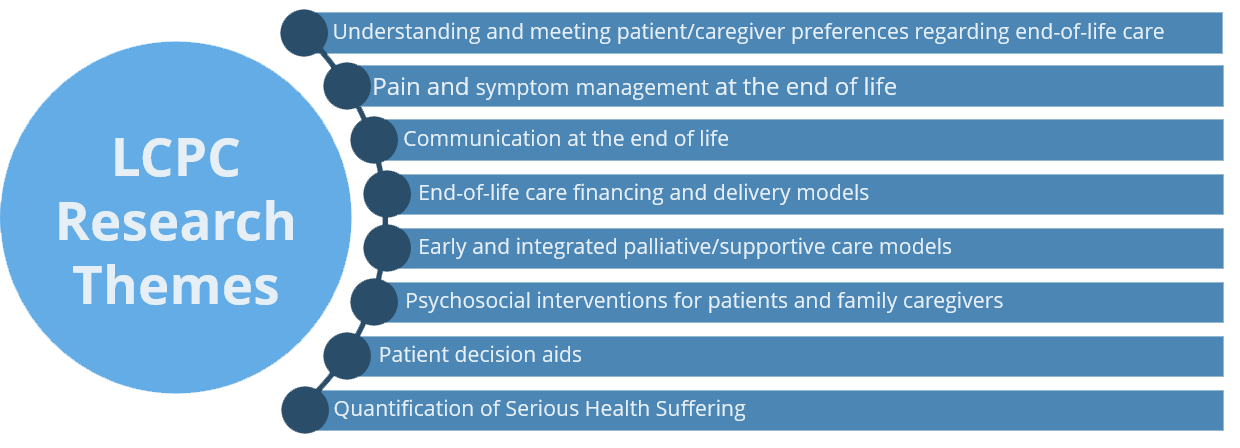 LCPC Research Themes

Understanding and meeting patient/caregiver preferences regarding end-of-life care

Pain and symptom management at the end of life

Communication at the end of life

End-of-life care financing and delivery models

Early and integrated palliative/supportive care models

Psychosocial interventions for patients and family caregivers

Patient decision aids

Quantification of Serious Health Suffering